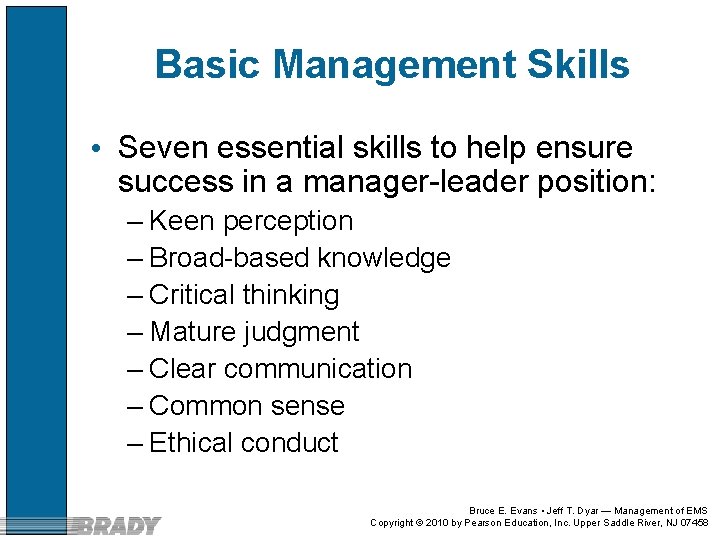 Basic Management Skills

• Seven essential skills to help ensure success in a manager-leader position:
– Keen perception
– Broad-based knowledge
– Critical thinking
– Mature judgment
– Clear communication
– Common sense
– Ethical conduct

BRADY

Bruce E. Evans • Jeff T. Dyar — Management of EMS
Copyright © 2010 by Pearson Education, Inc. Upper Saddle River, NJ 07458